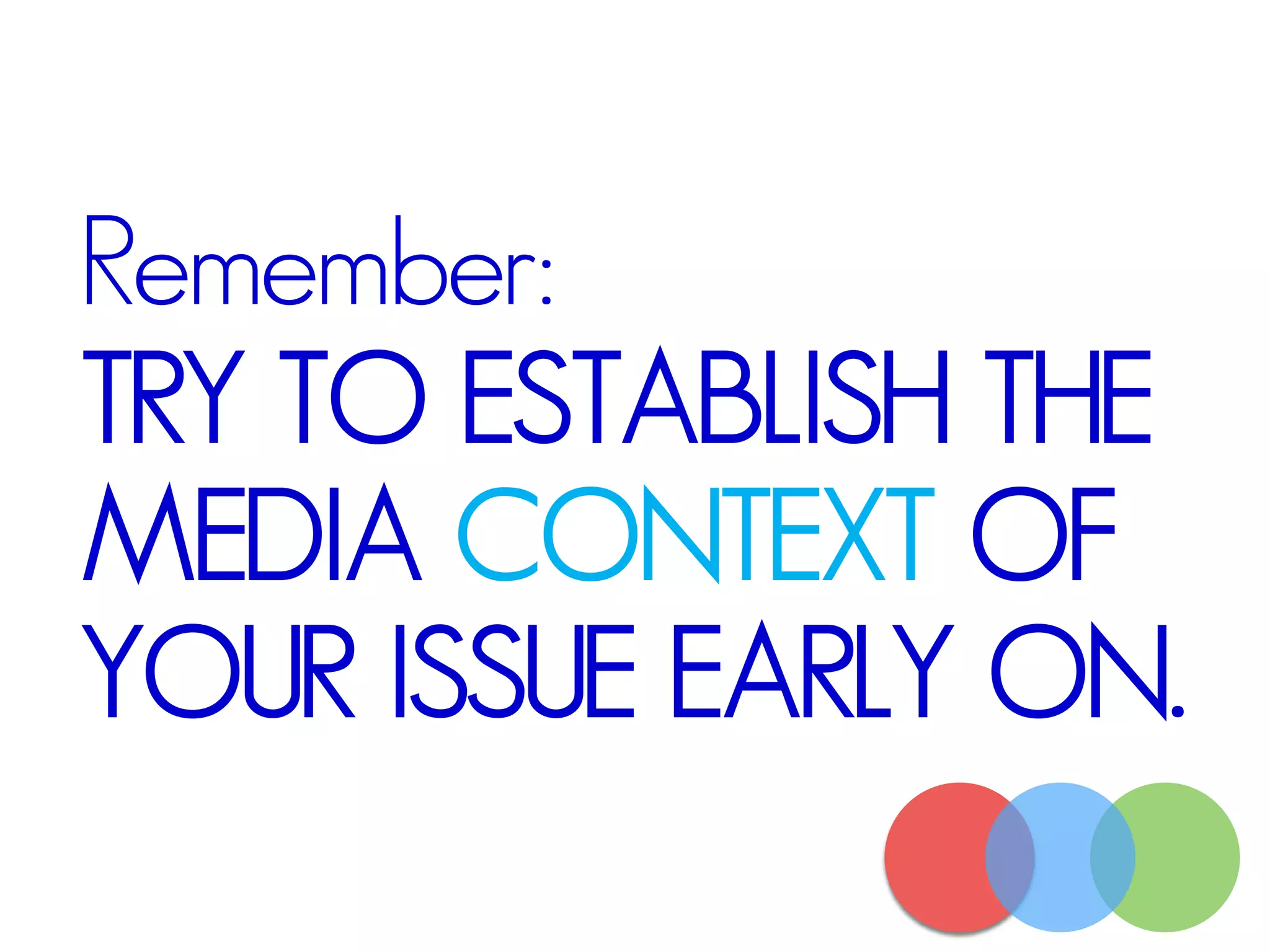 Remember:

TRY TO ESTABLISH THE MEDIA CONTEXT OF YOUR ISSUE EARLY ON.